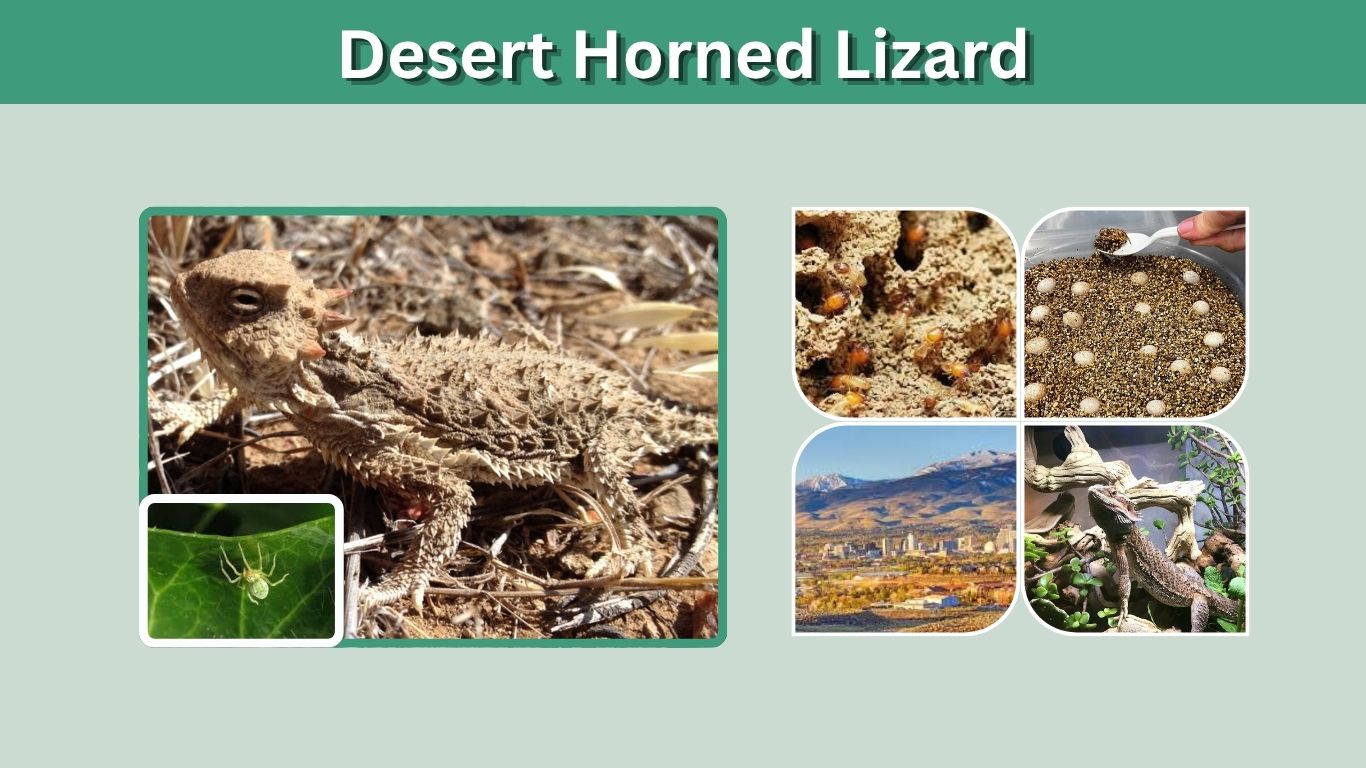 Desert Horned Lizard